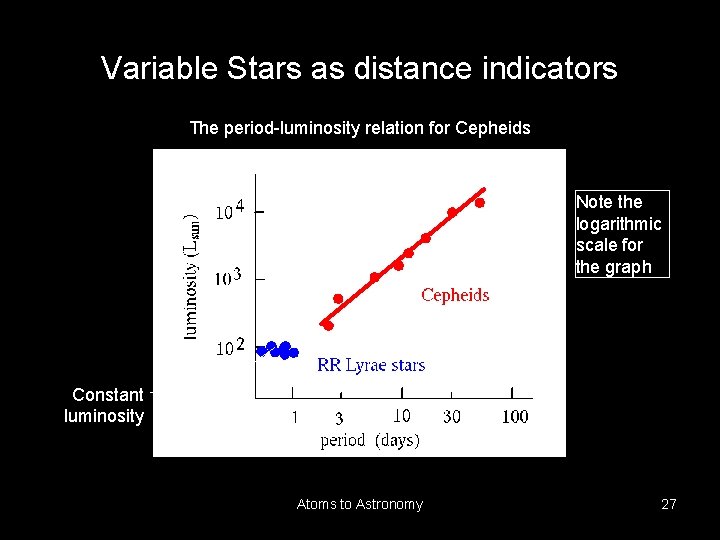 Variable Stars as distance indicators

The period-luminosity relation for Cepheids

luminosity ($L_{sun}$)

$10^4$

$10^3$

$10^2$

Cepheids

RR Lyrae stars

1 3 10 30 100

period (days)

Note the logarithmic scale for the graph

Constant luminosity

Atoms to Astronomy

27